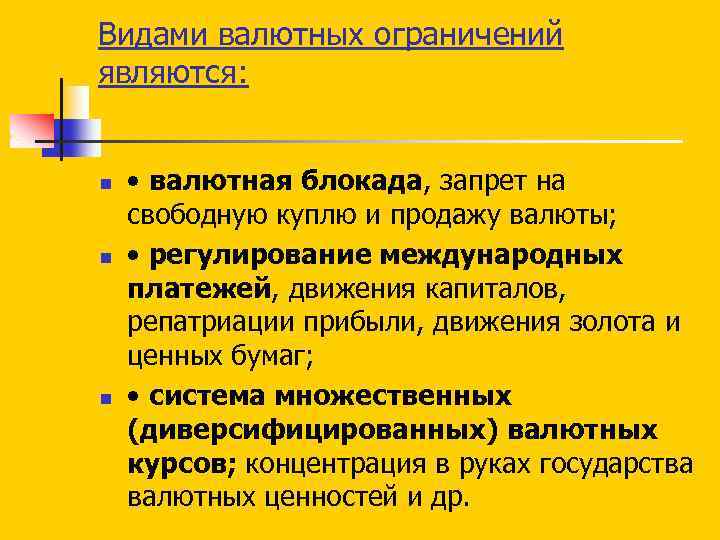 Видами валютных ограничений являются:

• валютная блокада, запрет на свободную куплю и продажу валюты;

• регулирование международных платежей, движения капиталов, репатриации прибыли, движения золота и ценных бумаг;

• система множественных (диверсифицированных) валютных курсов; концентрация в руках государства валютных ценностей и др.